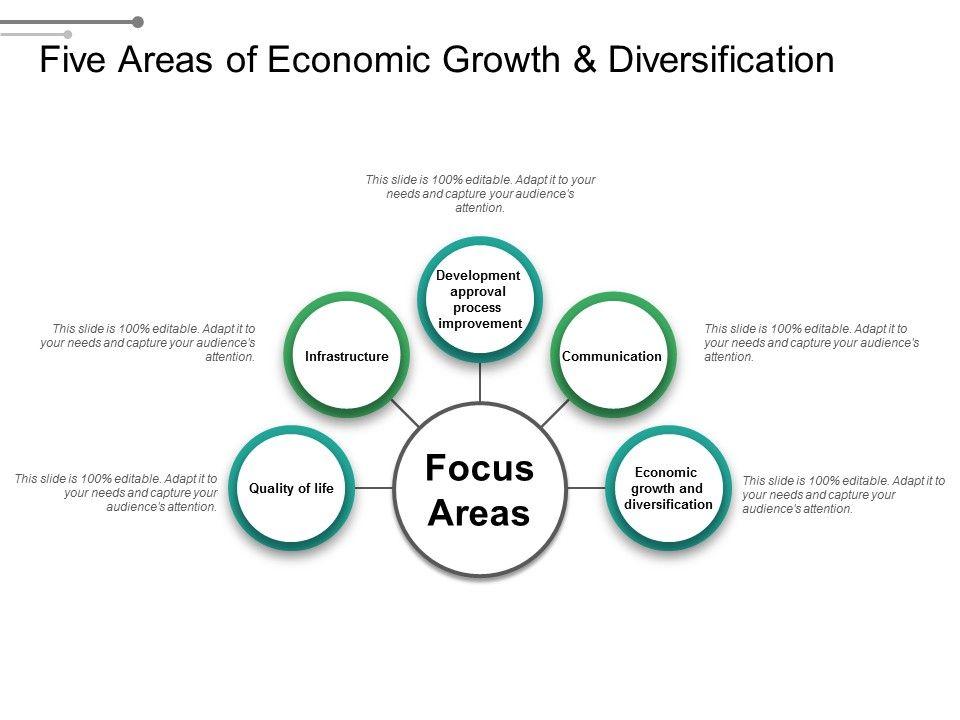 Five Areas of Economic Growth & Diversification

This slide is 100% editable. Adapt it to your needs and capture your audience's attention.

Development approval process improvement

This slide is 100% editable. Adapt it to your needs and capture your audience's attention.

Infrastructure

Communication

This slide is 100% editable. Adapt it to your needs and capture your audience's attention.

This slide is 100% editable. Adapt it to your needs and capture your audience's attention.

Quality of life

Focus Areas

Economic growth and diversification

This slide is 100% editable. Adapt it to your needs and capture your audience's attention.